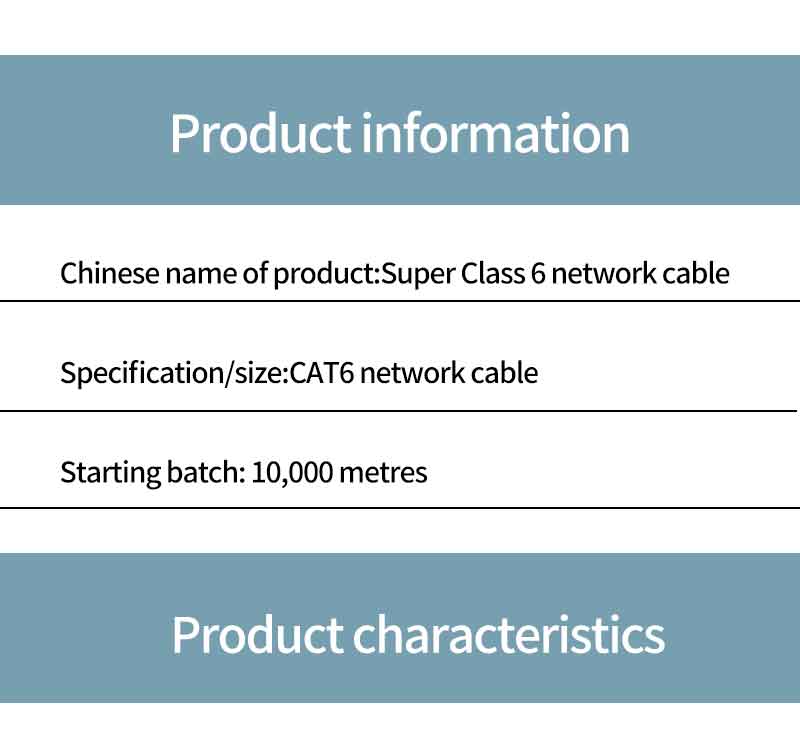 Product information

Chinese name of product:Super Class 6 network cable

Specification/size:CAT6 network cable

Starting batch: 10,000 metres

Product characteristics